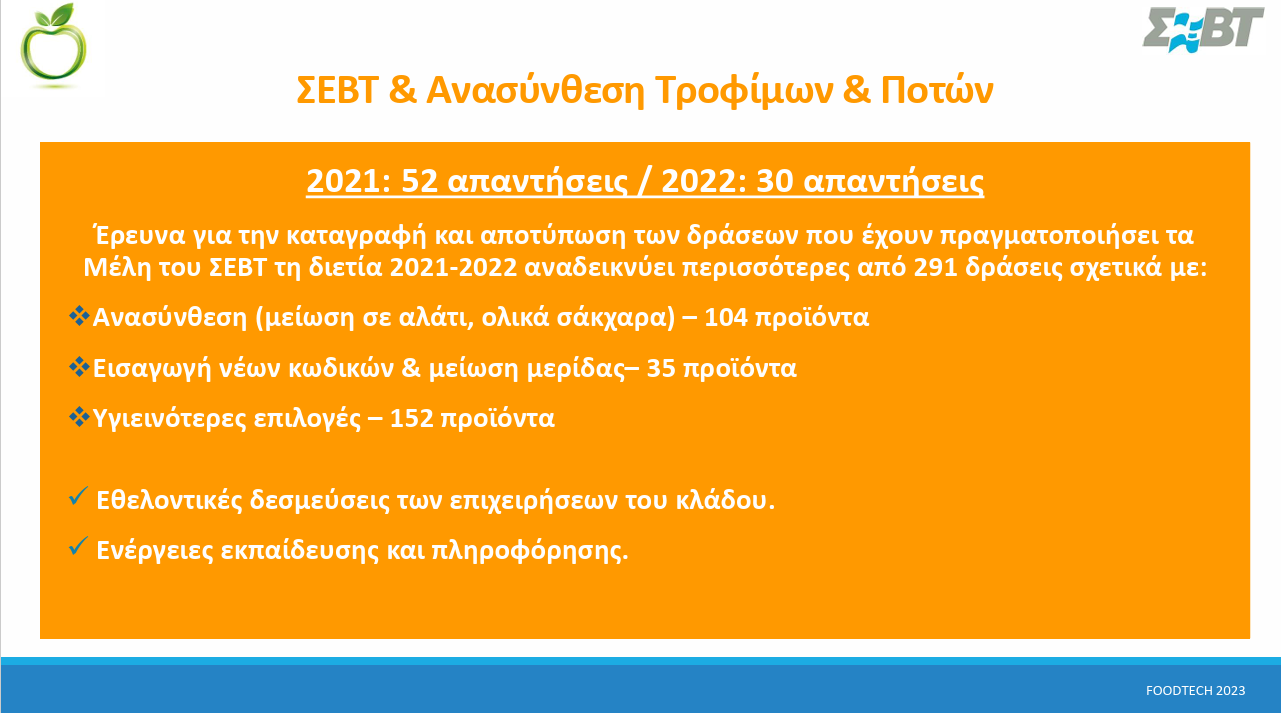 ΣΕΒΤ

ΣΕΒΤ & Ανασύνθεση Τροφίμων & Ποτών

2021: 52 απαντήσεις / 2022: 30 απαντήσεις

Έρευνα για την καταγραφή και αποτύπωση των δράσεων που έχουν πραγματοποιήσει τα Μέλη του ΣΕΒΤ τη διετία 2021-2022 αναδεικνύει περισσότερες από 291 δράσεις σχετικά με:

❖Ανασύνθεση (μείωση σε αλάτι, ολικά σάκχαρα) – 104 προϊόντα

❖Εισαγωγή νέων κωδικών & μείωση μερίδας– 35 προϊόντα

❖Υγιεινότερες επιλογές – 152 προϊόντα

✓ Εθελοντικές δεσμεύσεις των επιχειρήσεων του κλάδου.

✓ Ενέργειες εκπαίδευσης και πληροφόρησης.

FOODTECH 2023